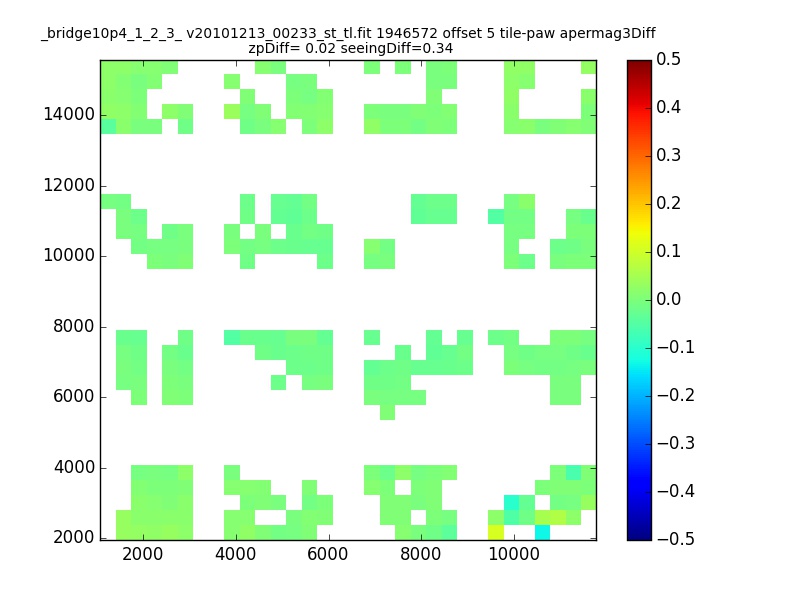 _bridge10p4_1_2_3_ v20101213_00233_st_tl.fit 1946572 offset 5 tile-paw apermag3Diff
zpDiff= 0.02 seeingDiff=0.34

14000
12000
10000
8000
6000
4000
2000

2000 4000 6000 8000 10000

0.5
0.4
0.3
0.2
0.1
0.0
−0.1
−0.2
−0.3
−0.4
−0.5